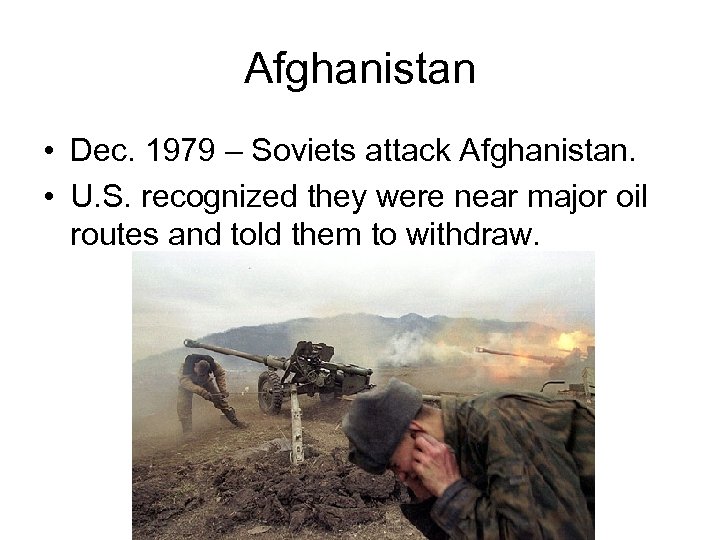 Afghanistan

• Dec. 1979 – Soviets attack Afghanistan.
• U.S. recognized they were near major oil routes and told them to withdraw.